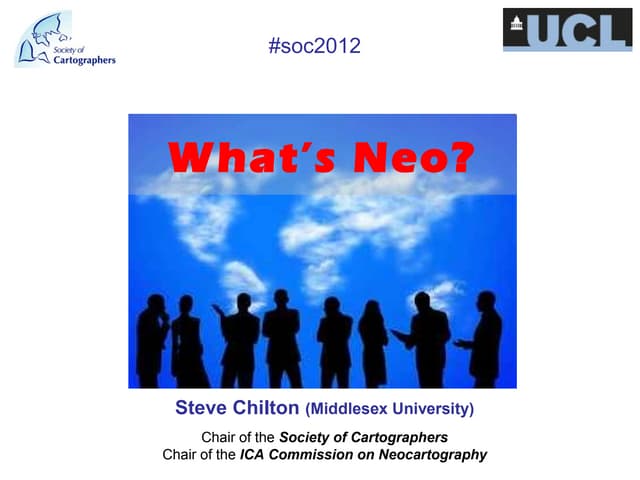 Society of Cartographers

#soc2012

UCL

What's Neo?

Steve Chilton (Middlesex University)

Chair of the Society of Cartographers
Chair of the ICA Commission on Neocartography